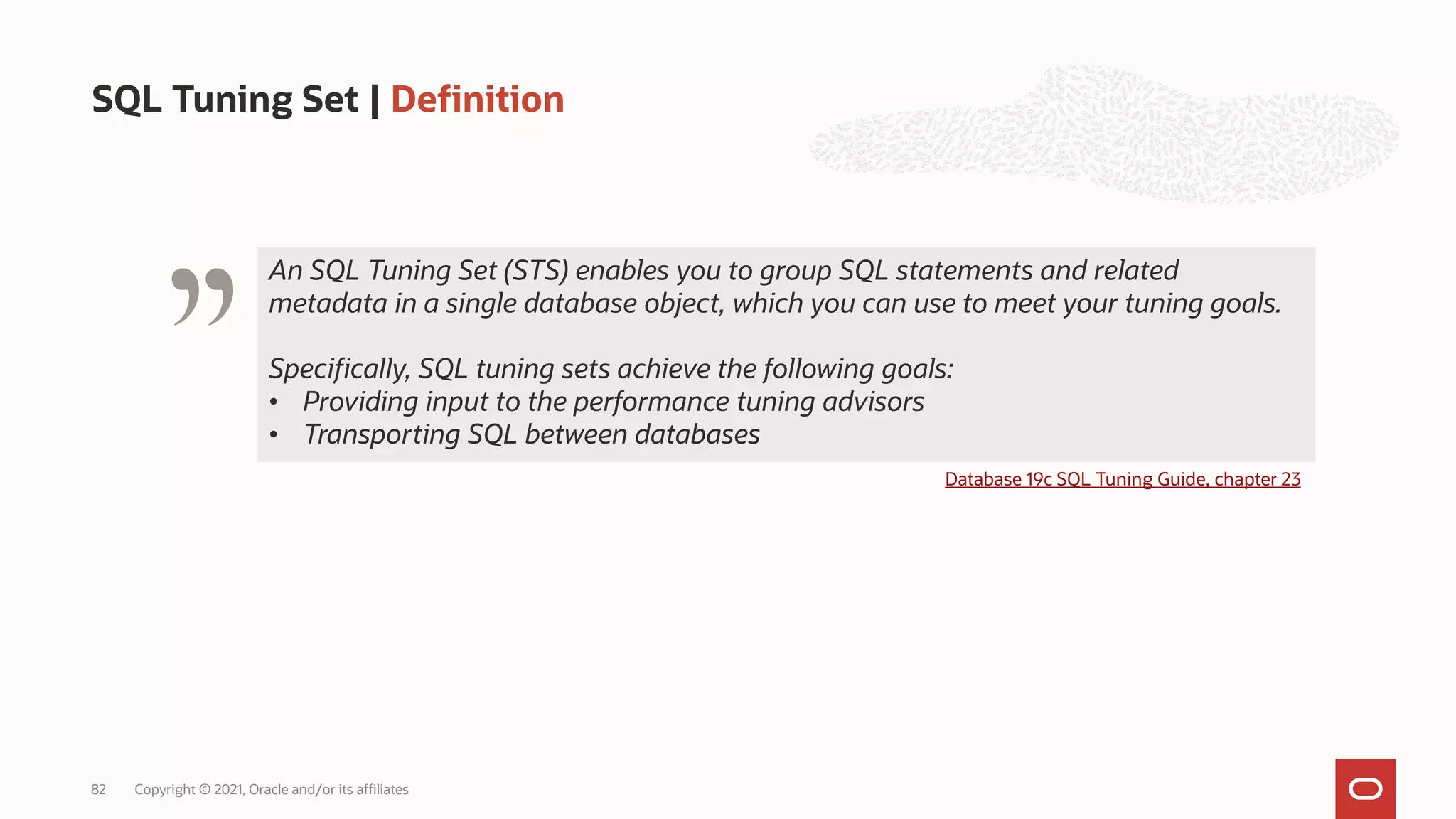 SQL Tuning Set | Definition

”

An SQL Tuning Set (STS) enables you to group SQL statements and related metadata in a single database object, which you can use to meet your tuning goals.

Specifically, SQL tuning sets achieve the following goals:
• Providing input to the performance tuning advisors
• Transporting SQL between databases

Database 19c SQL Tuning Guide, chapter 23

82 Copyright © 2021, Oracle and/or its affiliates